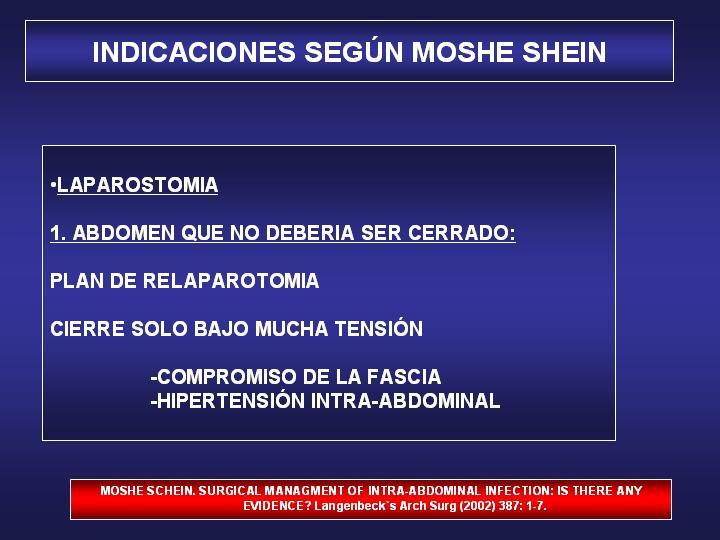 INDICACIONES SEGÚN MOSHE SHEIN

•LAPAROSTOMIA

1. ABDOMEN QUE NO DEBERIA SER CERRADO:

PLAN DE RELAPAROTOMIA

CIERRE SOLO BAJO MUCHA TENSIÓN

-COMPROMISO DE LA FASCIA
-HIPERTENSIÓN INTRA-ABDOMINAL

MOSHE SCHEIN. SURGICAL MANAGMENT OF INTRA-ABDOMINAL INFECTION: IS THERE ANY EVIDENCE? Langenbeck`s Arch Surg (2002) 387: 1-7.